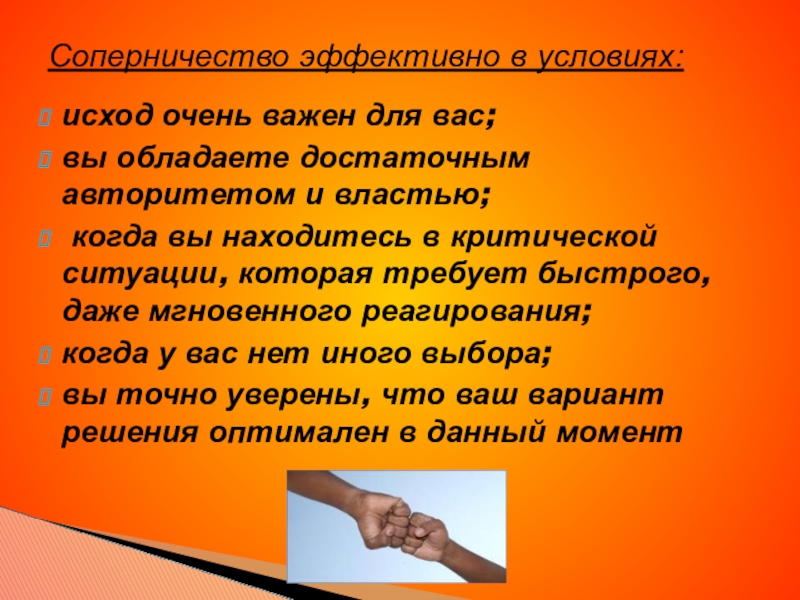 Соперничество эффективно в условиях:

исход очень важен для вас;

вы обладаете достаточным авторитетом и властью;

когда вы находитесь в критической ситуации, которая требует быстрого, даже мгновенного реагирования;

когда у вас нет иного выбора;

вы точно уверены, что ваш вариант решения оптимален в данный момент